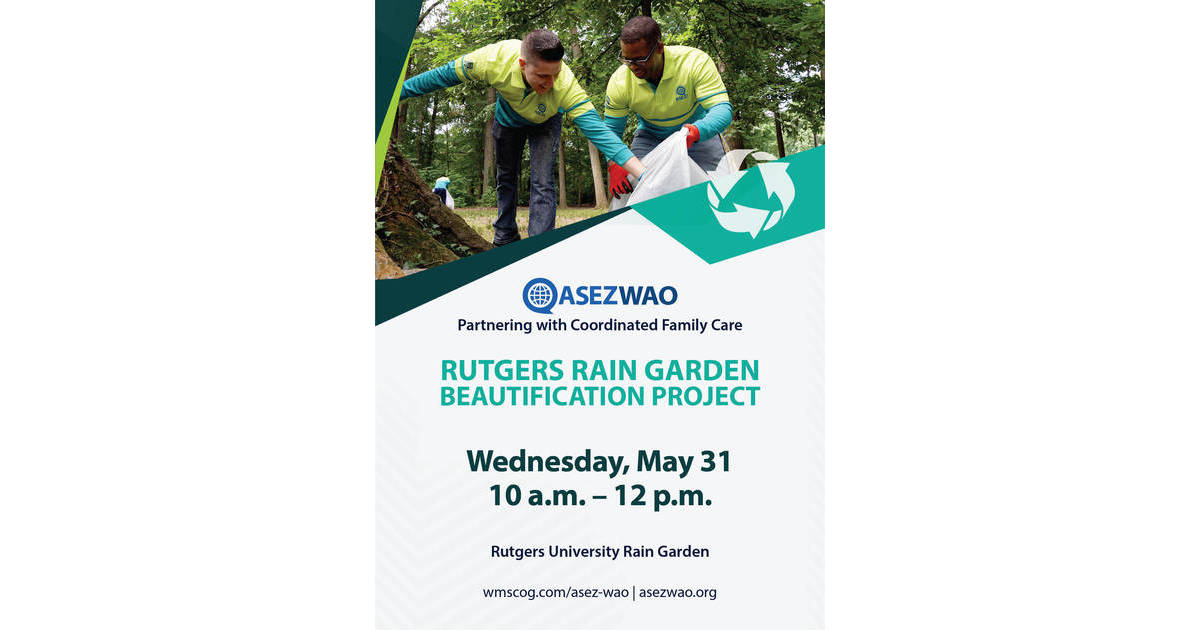 ASEZWAO

Partnering with Coordinated Family Care

RUTGERS RAIN GARDEN BEAUTIFICATION PROJECT

Wednesday, May 31
10 a.m. – 12 p.m.

Rutgers University Rain Garden

wmscog.com/asez-wao | asezwao.org